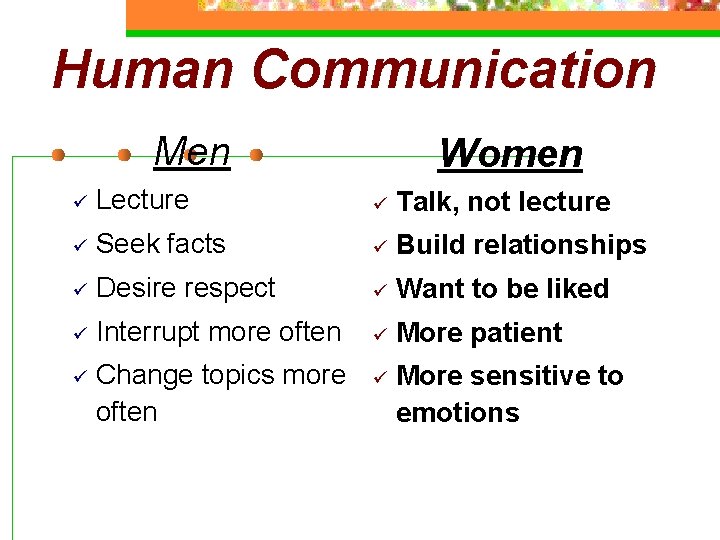 Human Communication

Men

✓ Lecture
✓ Seek facts
✓ Desire respect
✓ Interrupt more often
✓ Change topics more often

Women

✓ Talk, not lecture
✓ Build relationships
✓ Want to be liked
✓ More patient
✓ More sensitive to emotions